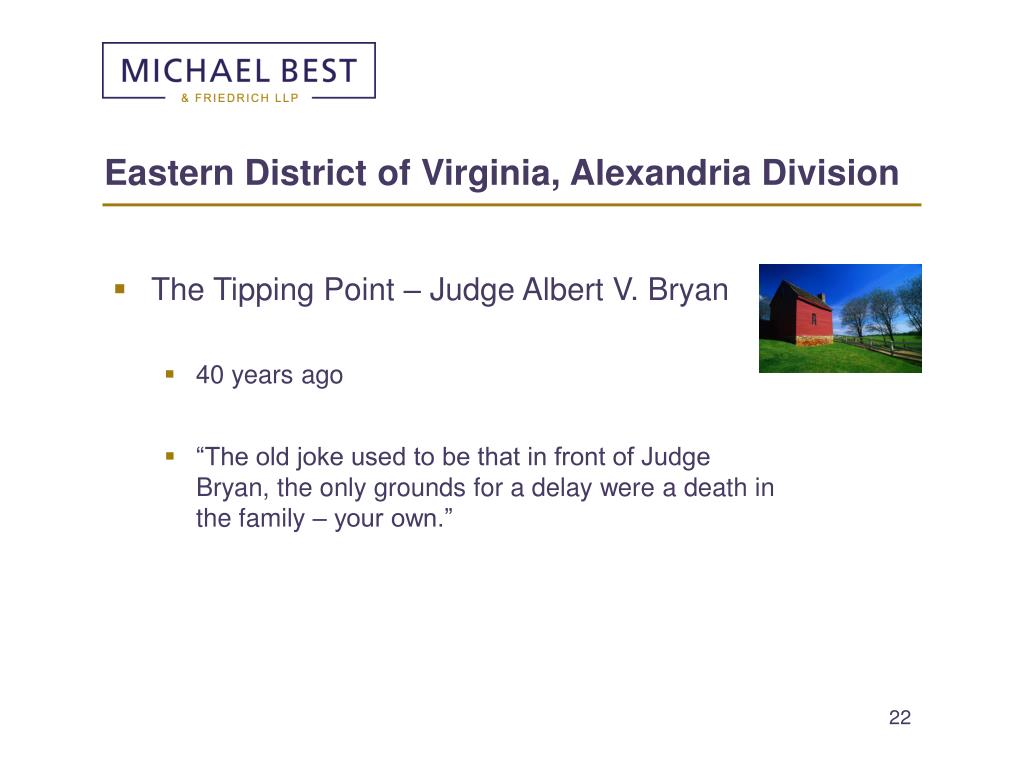 MICHAEL BEST
& FRIEDRICH LLP

Eastern District of Virginia, Alexandria Division

▪ The Tipping Point – Judge Albert V. Bryan

▪ 40 years ago

▪ “The old joke used to be that in front of Judge Bryan, the only grounds for a delay were a death in the family – your own.”

22